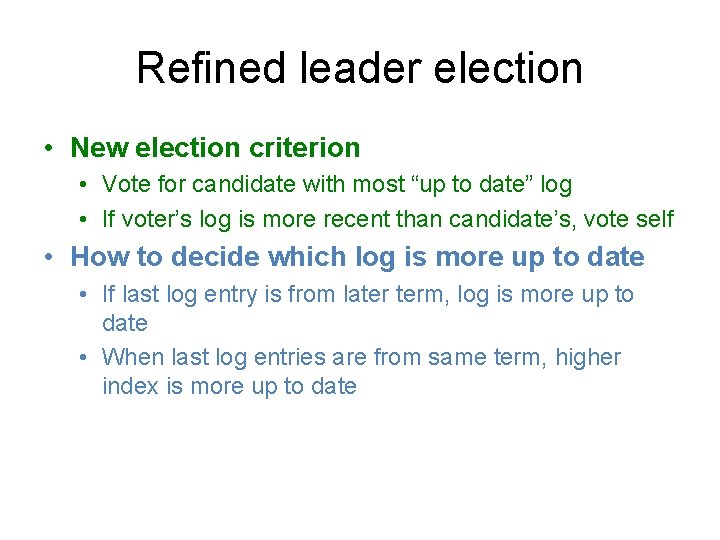 Refined leader election

• New election criterion
  • Vote for candidate with most “up to date” log
  • If voter’s log is more recent than candidate’s, vote self
• How to decide which log is more up to date
  • If last log entry is from later term, log is more up to date
  • When last log entries are from same term, higher index is more up to date